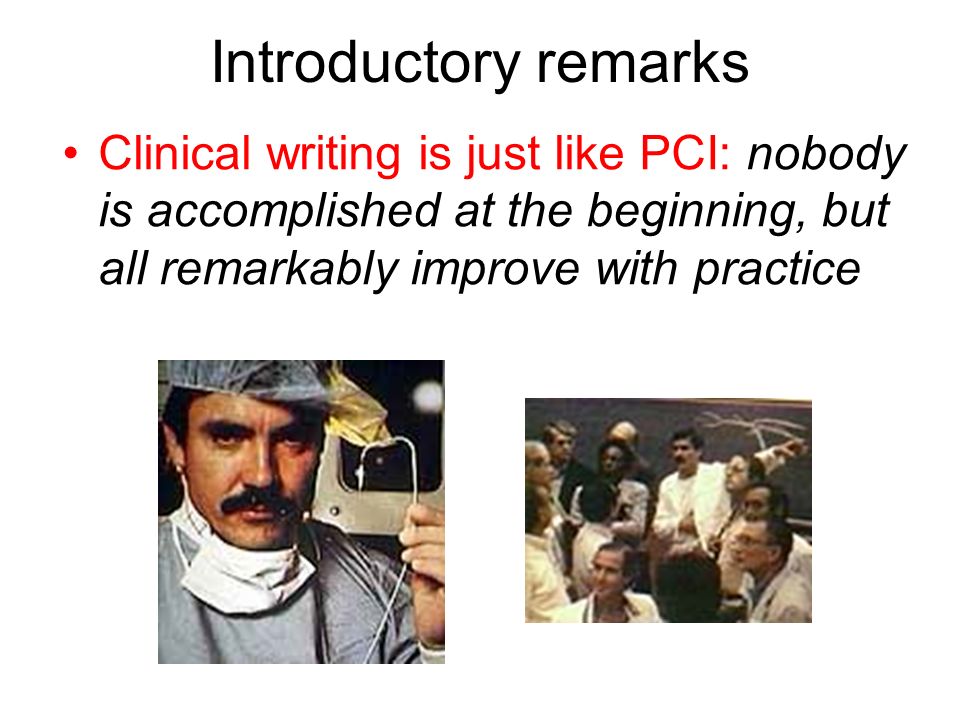 Introductory remarks

• Clinical writing is just like PCI: nobody is accomplished at the beginning, but all remarkably improve with practice